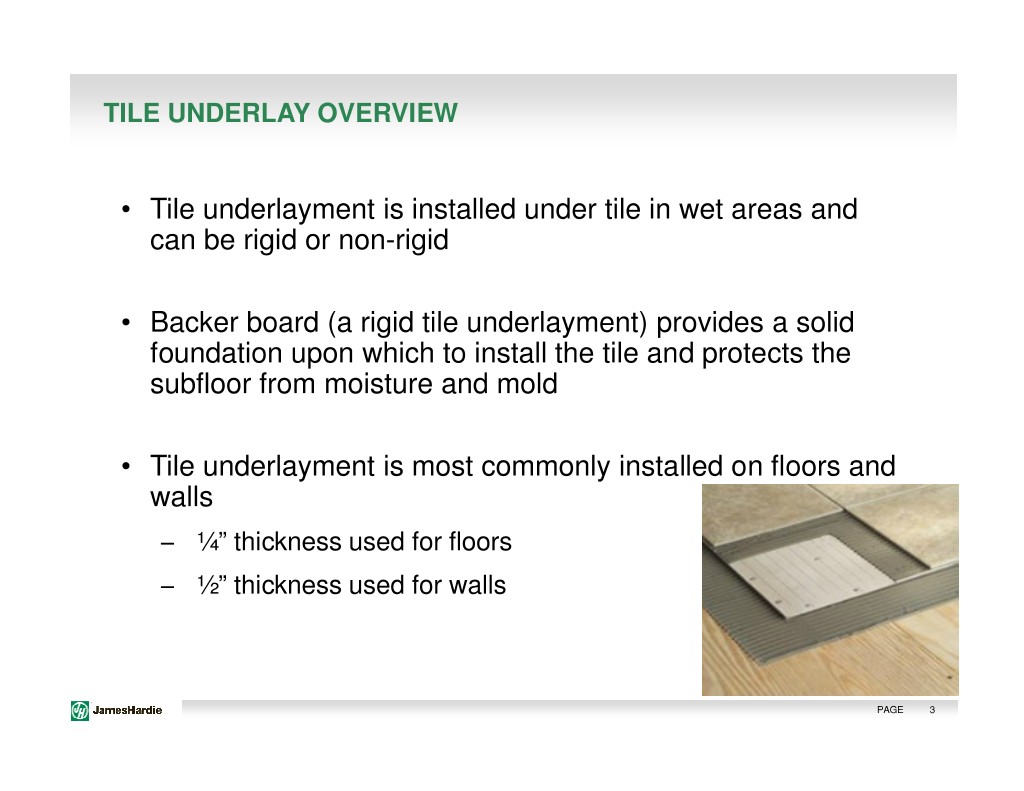 TILE UNDERLAY OVERVIEW

• Tile underlayment is installed under tile in wet areas and can be rigid or non-rigid

• Backer board (a rigid tile underlayment) provides a solid foundation upon which to install the tile and protects the subfloor from moisture and mold

• Tile underlayment is most commonly installed on floors and walls

– ¼” thickness used for floors

– ½” thickness used for walls

JamesHardie

PAGE 3